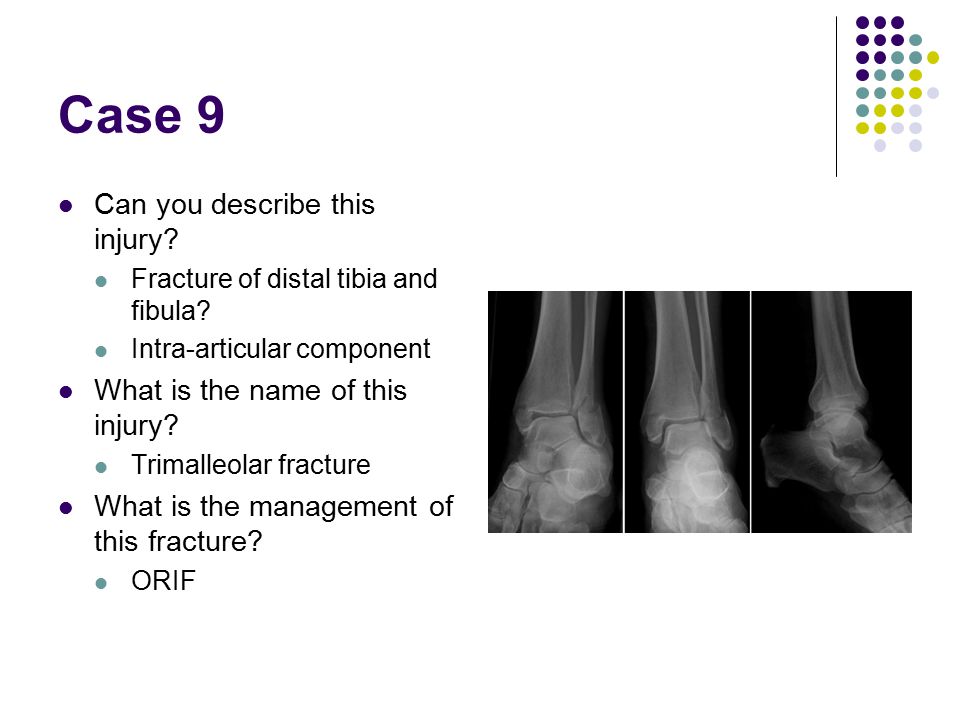 Case 9

- Can you describe this injury?
  - Fracture of distal tibia and fibula?
  - Intra-articular component
- What is the name of this injury?
  - Trimalleolar fracture
- What is the management of this fracture?
  - ORIF